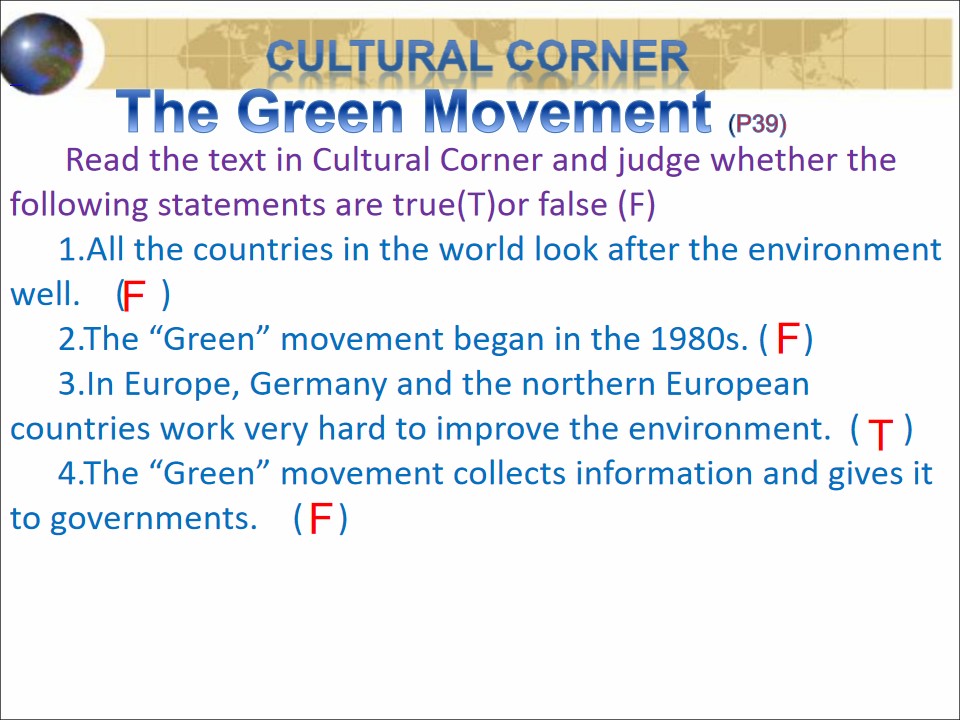 CULTURAL CORNER

The Green Movement (P39)

Read the text in Cultural Corner and judge whether the following statements are true(T)or false (F)

1.All the countries in the world look after the environment well. (F )

2.The "Green" movement began in the 1980s. ( F)

3.In Europe, Germany and the northern European countries work very hard to improve the environment. ( T )

4.The "Green" movement collects information and gives it to governments. ( F)